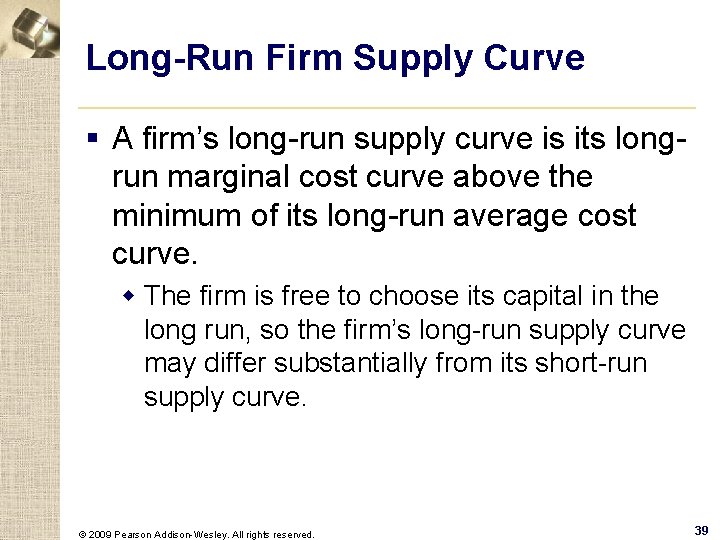 Long-Run Firm Supply Curve

▪ A firm's long-run supply curve is its long-run marginal cost curve above the minimum of its long-run average cost curve.

◆ The firm is free to choose its capital in the long run, so the firm's long-run supply curve may differ substantially from its short-run supply curve.

© 2009 Pearson Addison-Wesley. All rights reserved.

39